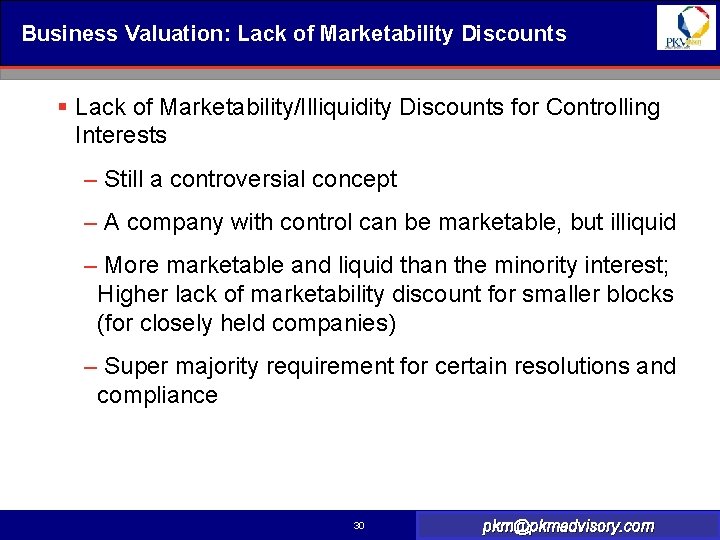 Business Valuation: Lack of Marketability Discounts

PKM

▪ Lack of Marketability/Illiquidity Discounts for Controlling Interests

– Still a controversial concept

– A company with control can be marketable, but illiquid

– More marketable and liquid than the minority interest; Higher lack of marketability discount for smaller blocks (for closely held companies)

– Super majority requirement for certain resolutions and compliance

30

pkm@pkmadvisory.com